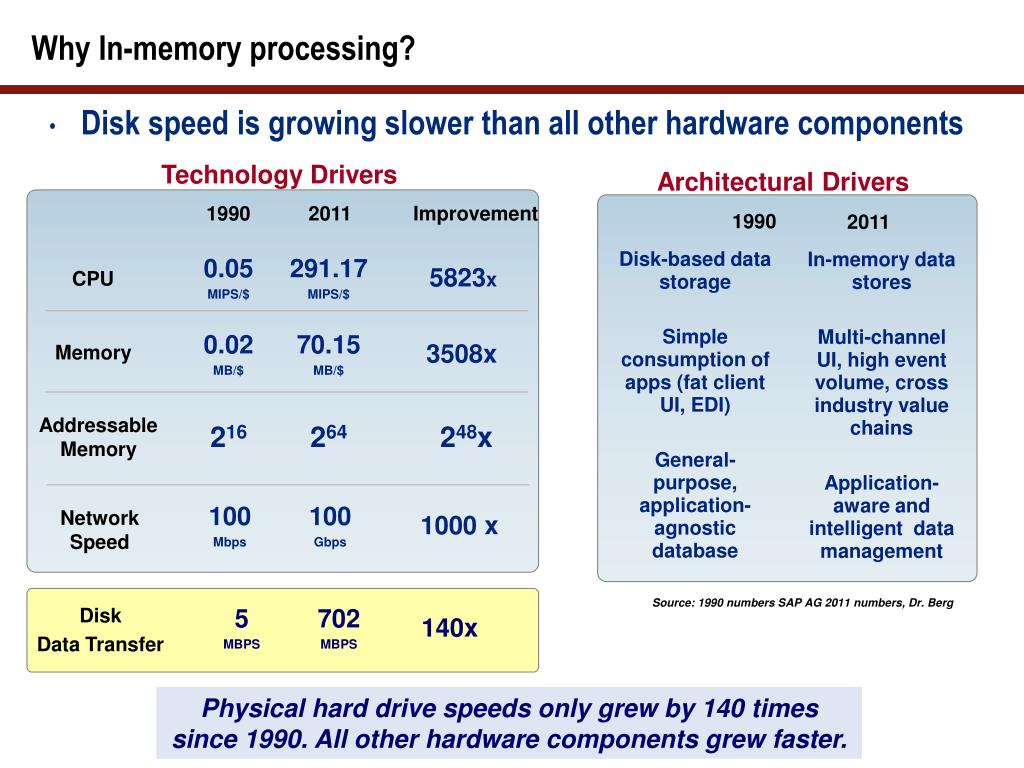 Why In-memory processing?

• Disk speed is growing slower than all other hardware components

Technology Drivers

| | 1990 | 2011 | Improvement |
|---|---|---|---|
| CPU | 0.05 MIPS/$ | 291.17 MIPS/$ | 5823x |
| Memory | 0.02 MB/$ | 70.15 MB/$ | 3508x |
| Addressable Memory | $2^{16}$ | $2^{64}$ | $2^{48}$x |
| Network Speed | 100 Mbps | 100 Gbps | 1000 x |
| Disk Data Transfer | 5 MBPS | 702 MBPS | 140x |

Architectural Drivers

| 1990 | 2011 |
|---|---|
| Disk-based data storage | In-memory data stores |
| Simple consumption of apps (fat client UI, EDI) | Multi-channel UI, high event volume, cross industry value chains |
| General-purpose, application-agnostic database | Application-aware and intelligent data management |

Source: 1990 numbers SAP AG 2011 numbers, Dr. Berg

Physical hard drive speeds only grew by 140 times since 1990. All other hardware components grew faster.